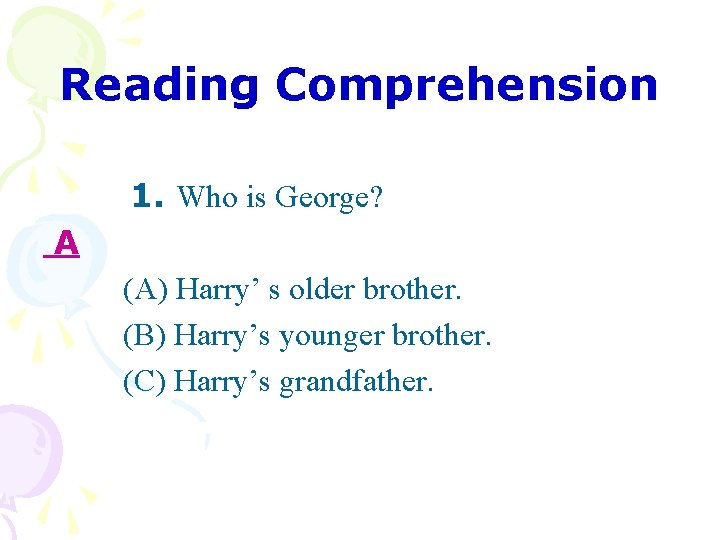 Reading Comprehension

1. Who is George?

A

(A) Harry’ s older brother.
(B) Harry’s younger brother.
(C) Harry’s grandfather.